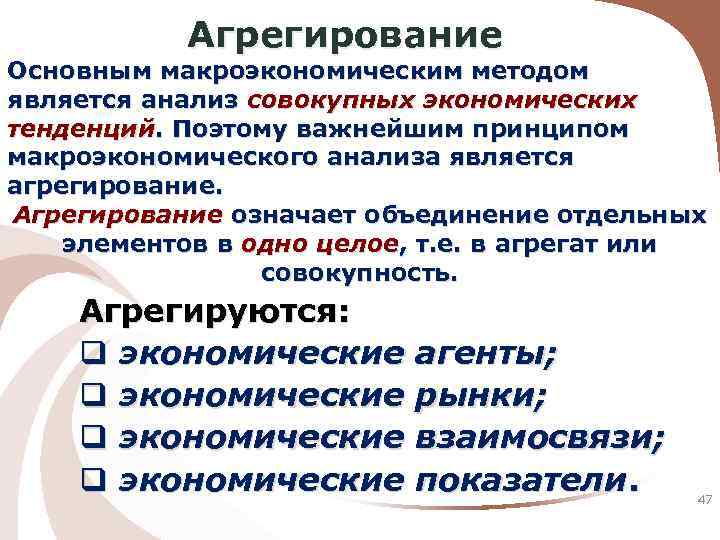 Агрегирование

Основным макроэкономическим методом является анализ совокупных экономических тенденций. Поэтому важнейшим принципом макроэкономического анализа является агрегирование.

Агрегирование означает объединение отдельных элементов в одно целое, т.е. в агрегат или совокупность.

Агрегируются:

❑ экономические агенты;
❑ экономические рынки;
❑ экономические взаимосвязи;
❑ экономические показатели.

47